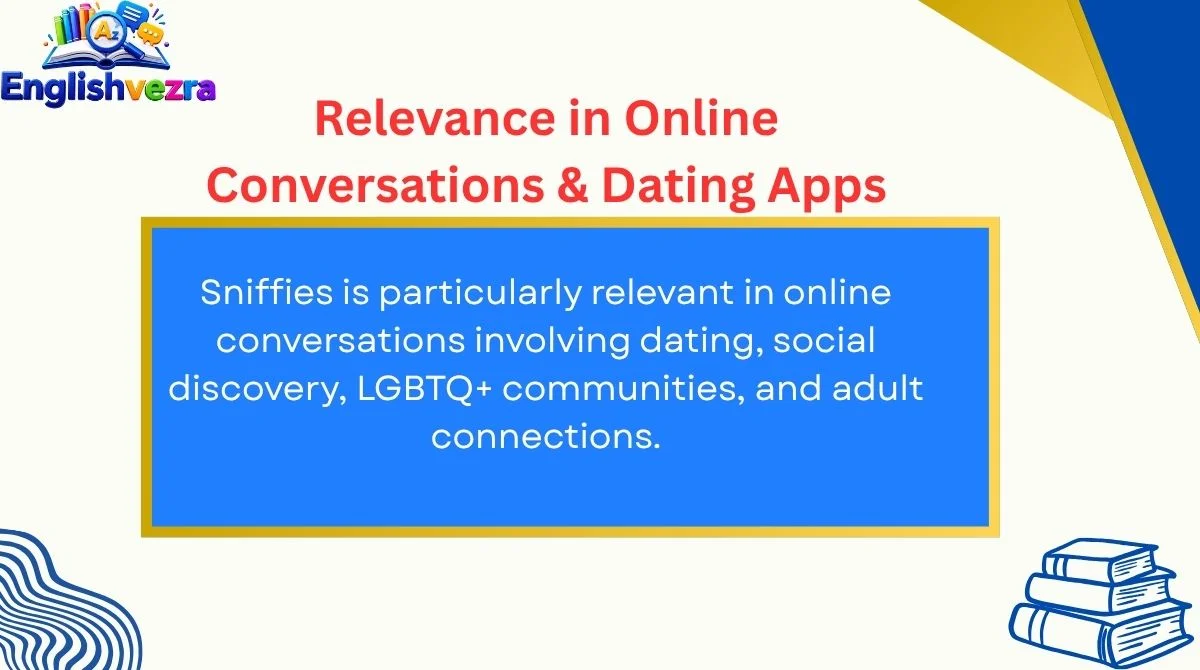 Az

Englishvezra

Relevance in Online Conversations & Dating Apps

Sniffies is particularly relevant in online conversations involving dating, social discovery, LGBTQ+ communities, and adult connections.